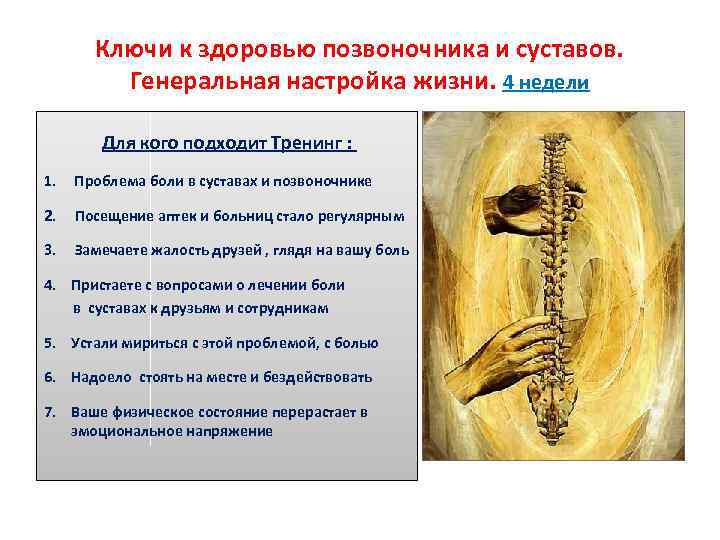 Ключи к здоровью позвоночника и суставов. Генеральная настройка жизни. 4 недели

Для кого подходит Тренинг :

1. Проблема боли в суставах и позвоночнике
2. Посещение аптек и больниц стало регулярным
3. Замечаете жалость друзей , глядя на вашу боль
4. Пристаете с вопросами о лечении боли в суставах к друзьям и сотрудникам
5. Устали мириться с этой проблемой, с болью
6. Надоело стоять на месте и бездействовать
7. Ваше физическое состояние перерастает в эмоциональное напряжение